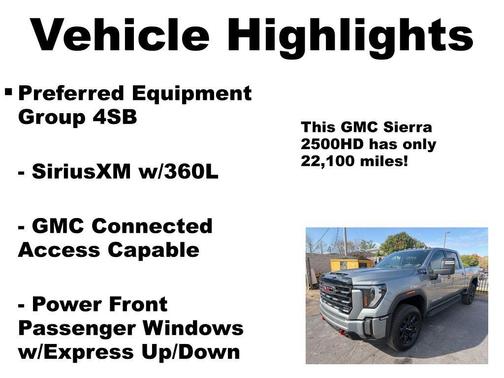 Vehicle Highlights

▪ Preferred Equipment Group 4SB

- SiriusXM w/360L

- GMC Connected Access Capable

- Power Front Passenger Windows w/Express Up/Down

This GMC Sierra 2500HD has only 22,100 miles!

GMC